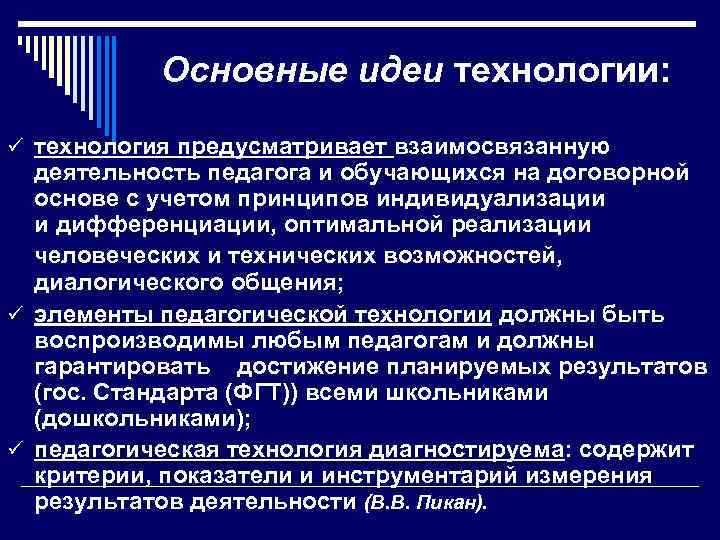 Основные идеи технологии:

✓ технология предусматривает взаимосвязанную деятельность педагога и обучающихся на договорной основе с учетом принципов индивидуализации и дифференциации, оптимальной реализации человеческих и технических возможностей, диалогического общения;

✓ элементы педагогической технологии должны быть воспроизводимы любым педагогам и должны гарантировать достижение планируемых результатов (гос. Стандарта (ФГТ)) всеми школьниками (дошкольниками);

✓ педагогическая технология диагностируема: содержит критерии, показатели и инструментарий измерения результатов деятельности (В.В. Пикан).